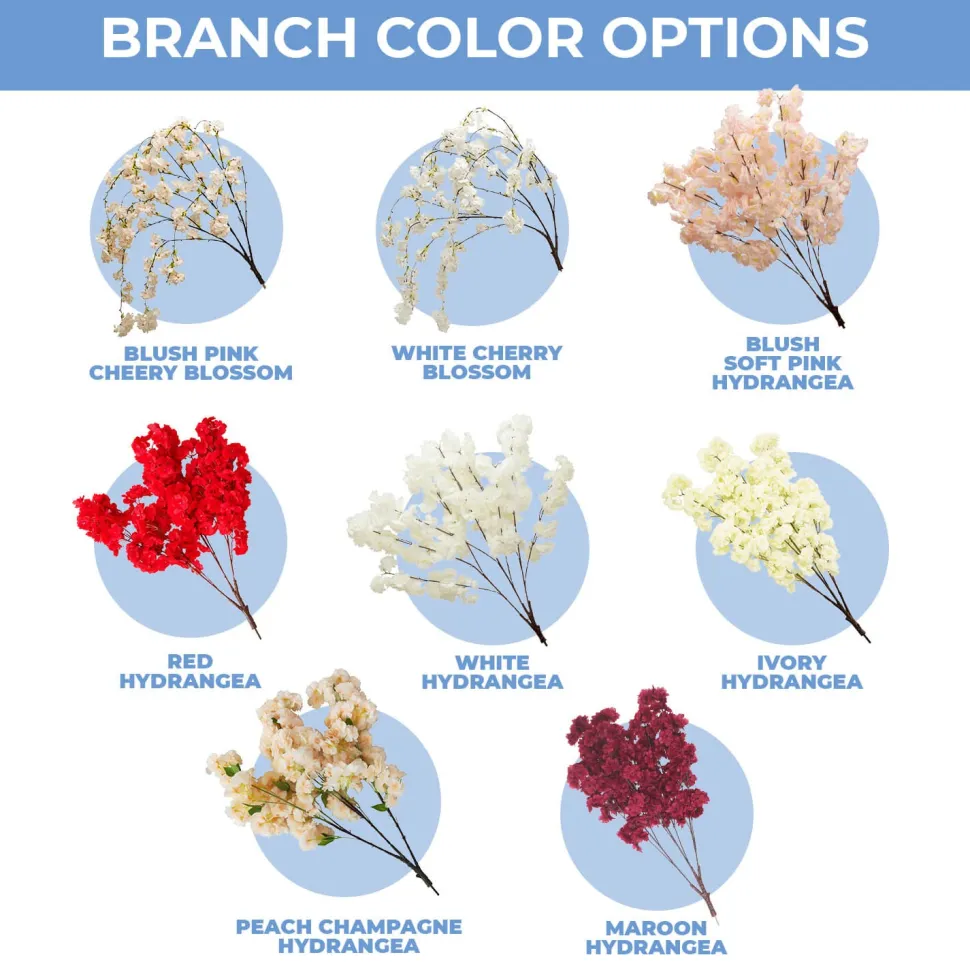 BRANCH COLOR OPTIONS

BLUSH PINK CHEERY BLOSSOM

WHITE CHERRY BLOSSOM

BLUSH SOFT PINK HYDRANGEA

RED HYDRANGEA

WHITE HYDRANGEA

IVORY HYDRANGEA

PEACH CHAMPAGNE HYDRANGEA

MAROON HYDRANGEA